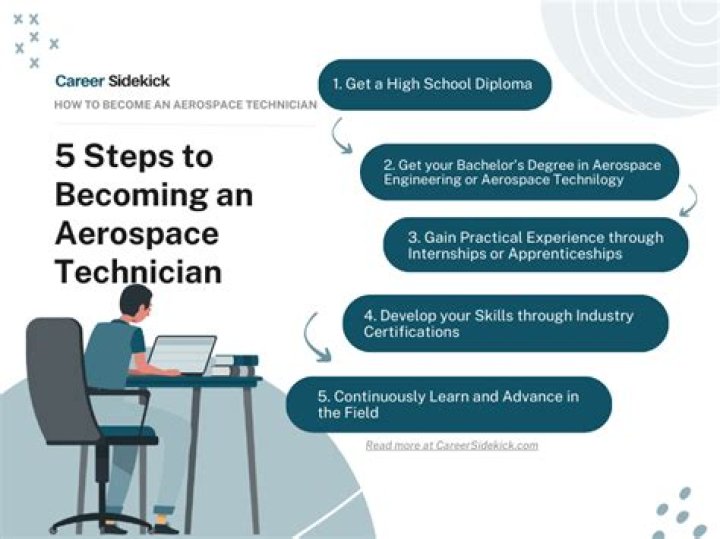 Career Sidekick

HOW TO BECOME AN AEROSPACE TECHNICIAN

5 Steps to Becoming an Aerospace Technician

1. Get a High School Diploma

2. Get your Bachelor's Degree in Aerospace Engineering or Aerospace Technilogy

3. Gain Practical Experience through Internships or Apprenticeships

4. Develop your Skills through Industry Certifications

5. Continuously Learn and Advance in the Field

Read more at CareerSidekick.com